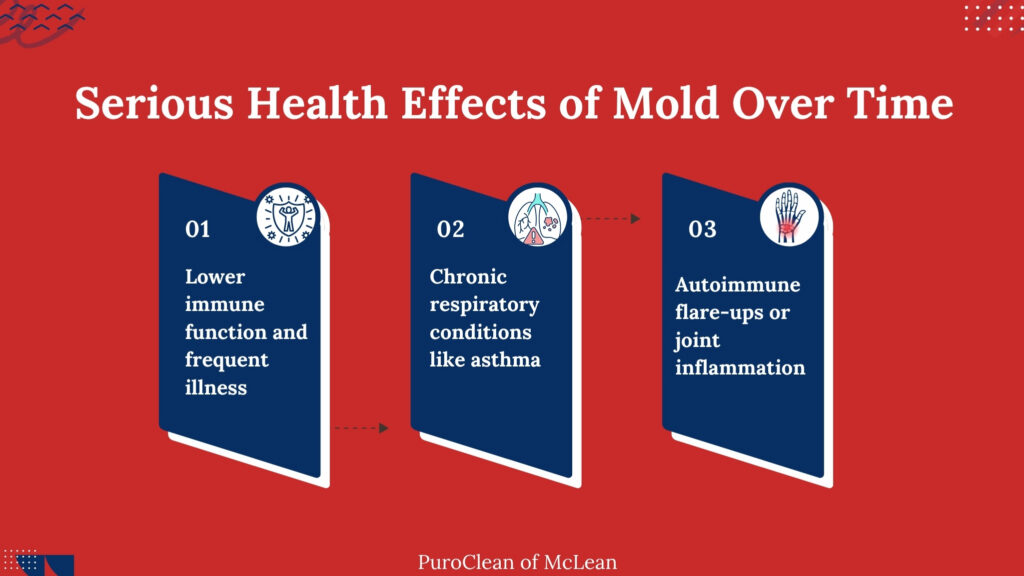 Serious Health Effects of Mold Over Time

01

Lower immune function and frequent illness

02

Chronic respiratory conditions like asthma

03

Autoimmune flare-ups or joint inflammation

PuroClean of McLean